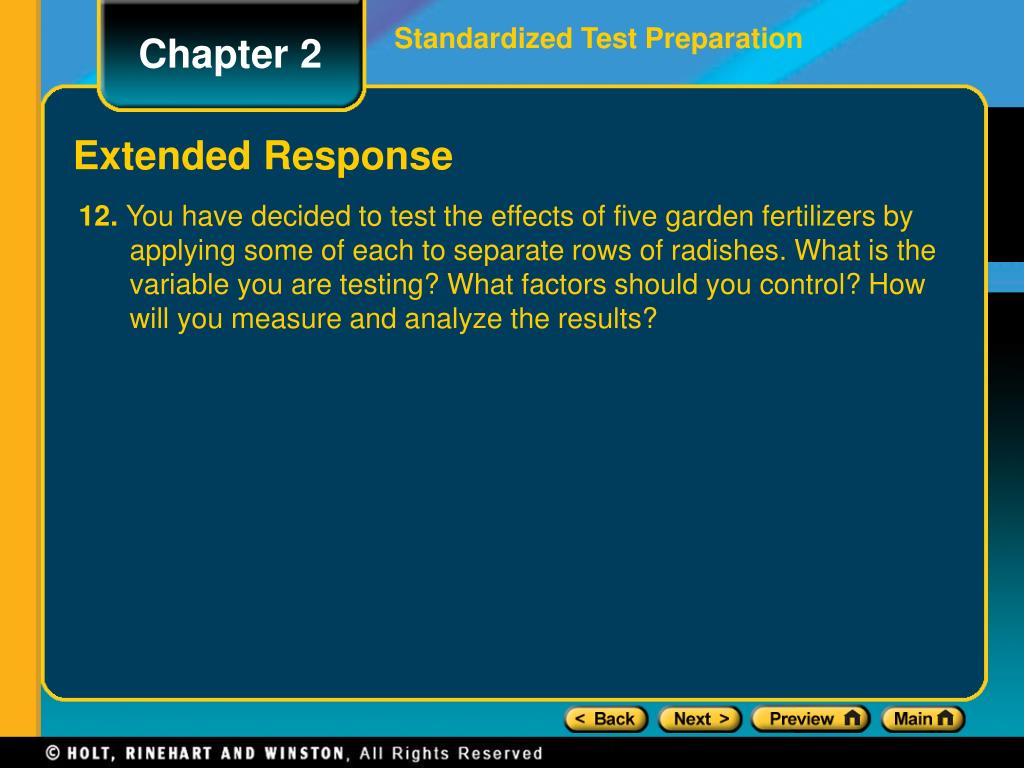 Chapter 2

Standardized Test Preparation

Extended Response

12. You have decided to test the effects of five garden fertilizers by applying some of each to separate rows of radishes. What is the variable you are testing? What factors should you control? How will you measure and analyze the results?

< Back Next > Preview Main

© HOLT, RINEHART AND WINSTON, All Rights Reserved